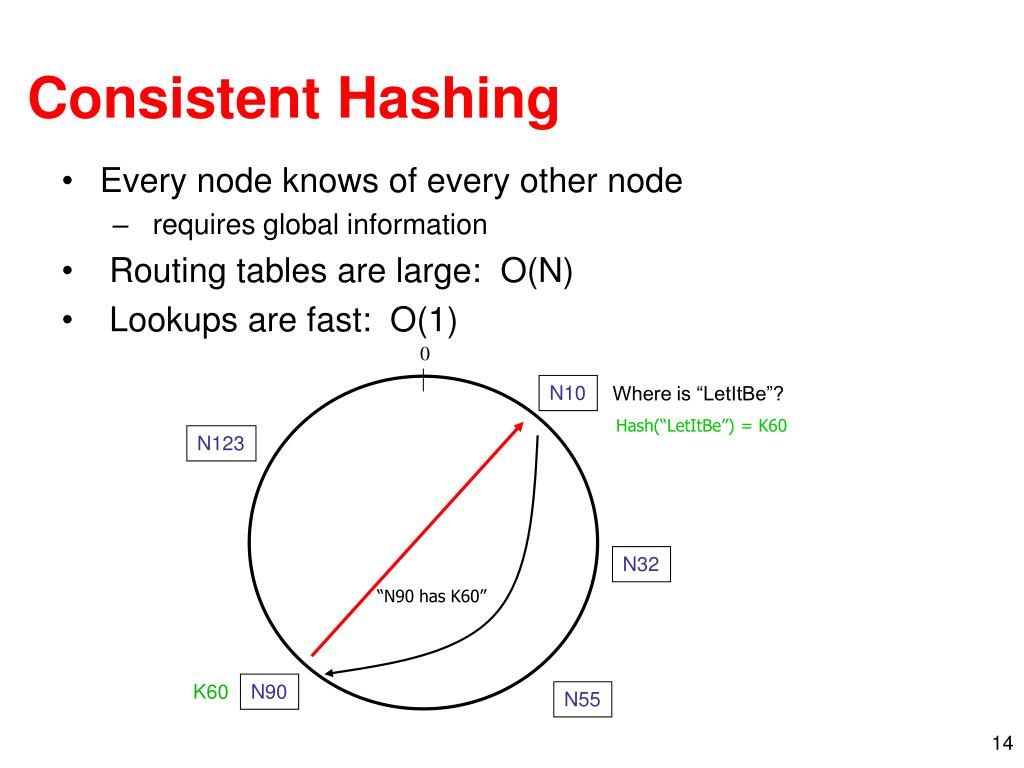 Consistent Hashing

• Every node knows of every other node
  – requires global information
• Routing tables are large: O(N)
• Lookups are fast: O(1)

0

N10

Where is “LetItBe”?

Hash(“LetItBe”) = K60

N123

N32

“N90 has K60”

K60

N90

N55

14